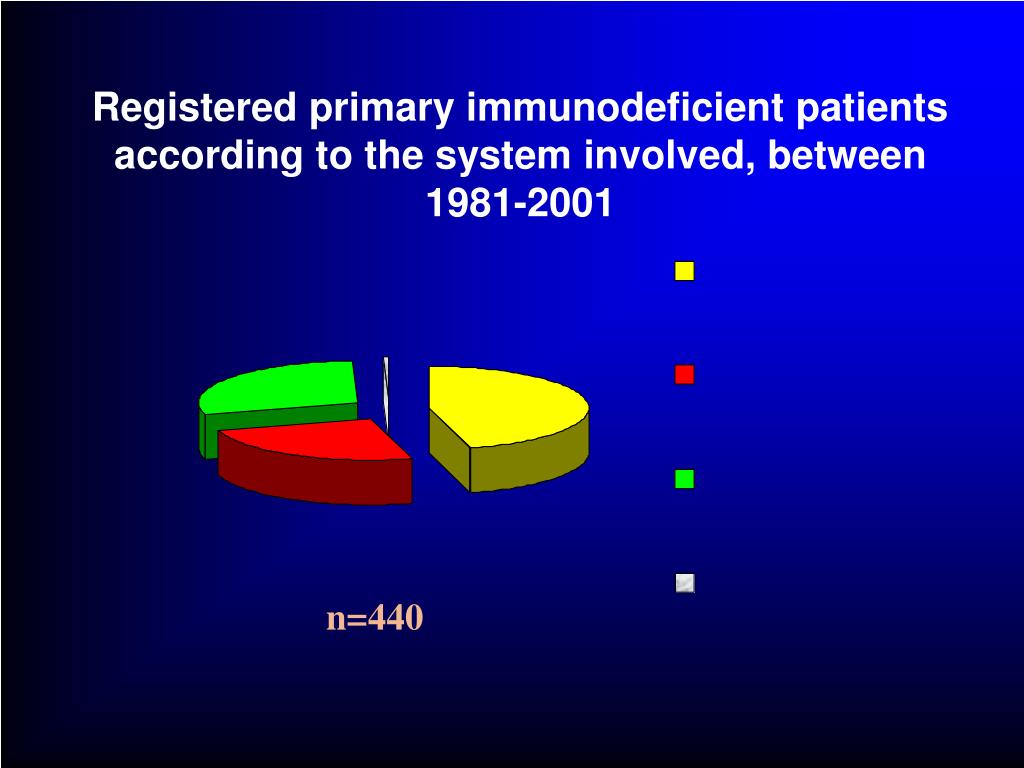 Registered primary immunodeficient patients according to the system involved, between 1981-2001

n=440